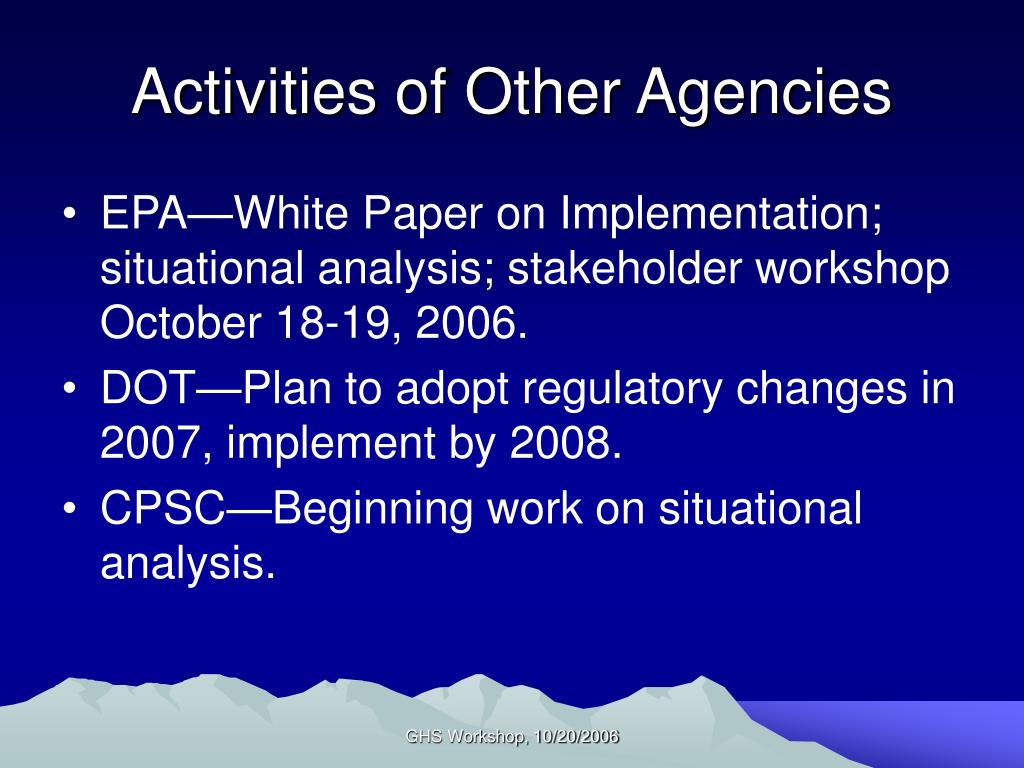 Activities of Other Agencies

• EPA—White Paper on Implementation; situational analysis; stakeholder workshop October 18-19, 2006.
• DOT—Plan to adopt regulatory changes in 2007, implement by 2008.
• CPSC—Beginning work on situational analysis.

GHS Workshop, 10/20/2006